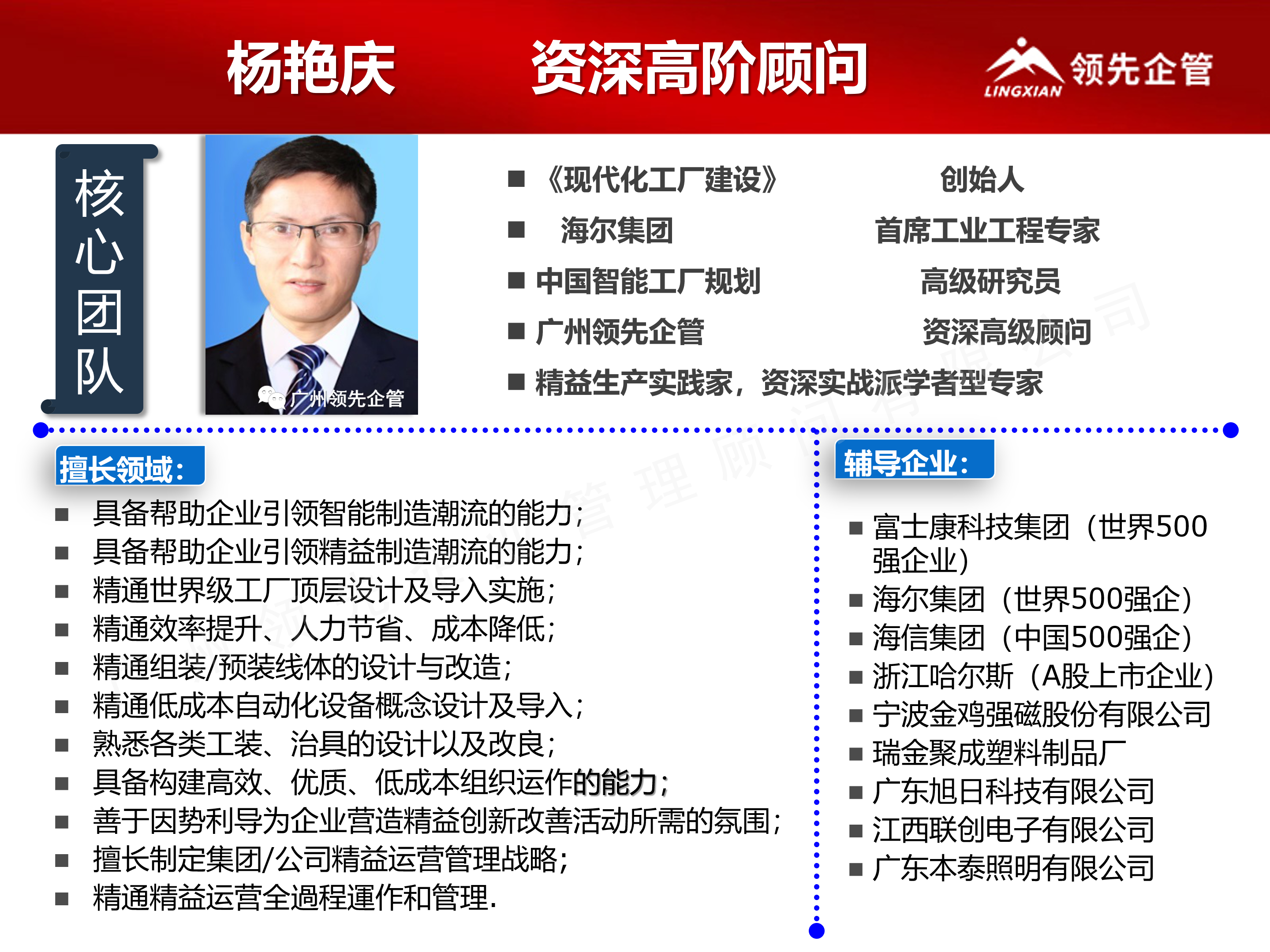 杨艳庆　　资深高阶顾问

LINGXIAN 领先企管

核心团队

广州领先企管

■ 《现代化工厂建设》　创始人
■ 海尔集团　首席工业工程专家
■ 中国智能工厂规划　高级研究员
■ 广州领先企管　资深高级顾问
■ 精益生产实践家，资深实战派学者型专家

擅长领域：

■ 具备帮助企业引领智能制造潮流的能力；
■ 具备帮助企业引领精益制造潮流的能力；
■ 精通世界级工厂顶层设计及导入实施；
■ 精通效率提升、人力节省、成本降低；
■ 精通组装/预装线体的设计与改造；
■ 精通低成本自动化设备概念设计及导入；
■ 熟悉各类工装、治具的设计以及改良；
■ 具备构建高效、优质、低成本组织运作的能力；
■ 善于因势利导为企业营造精益创新改善活动所需的氛围；
■ 擅长制定集团/公司精益运营管理战略；
■ 精通精益运营全過程運作和管理.

辅导企业：

■ 富士康科技集团（世界500强企业）
■ 海尔集团（世界500强企）
■ 海信集团（中国500强企）
■ 浙江哈尔斯（A股上市企业）
■ 宁波金鸡强磁股份有限公司
■ 瑞金聚成塑料制品厂
■ 广东旭日科技有限公司
■ 江西联创电子有限公司
■ 广东本泰照明有限公司